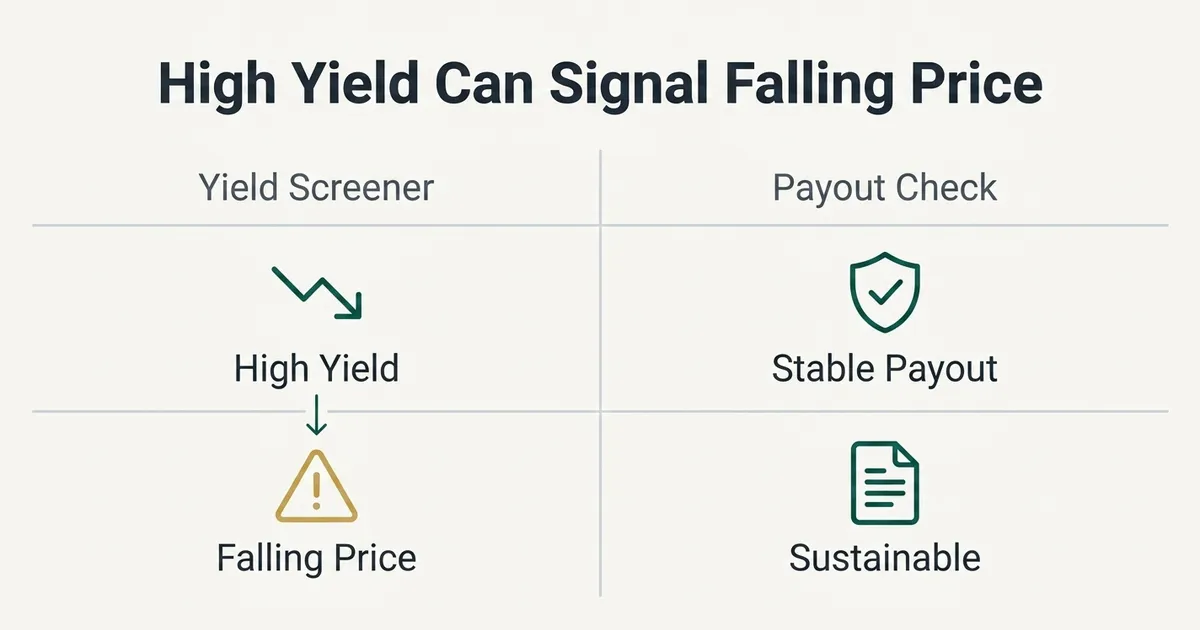 High Yield Can Signal Falling Price

| Yield Screener | Payout Check |
|---|---|
| High Yield | Stable Payout |
| Falling Price | Sustainable |